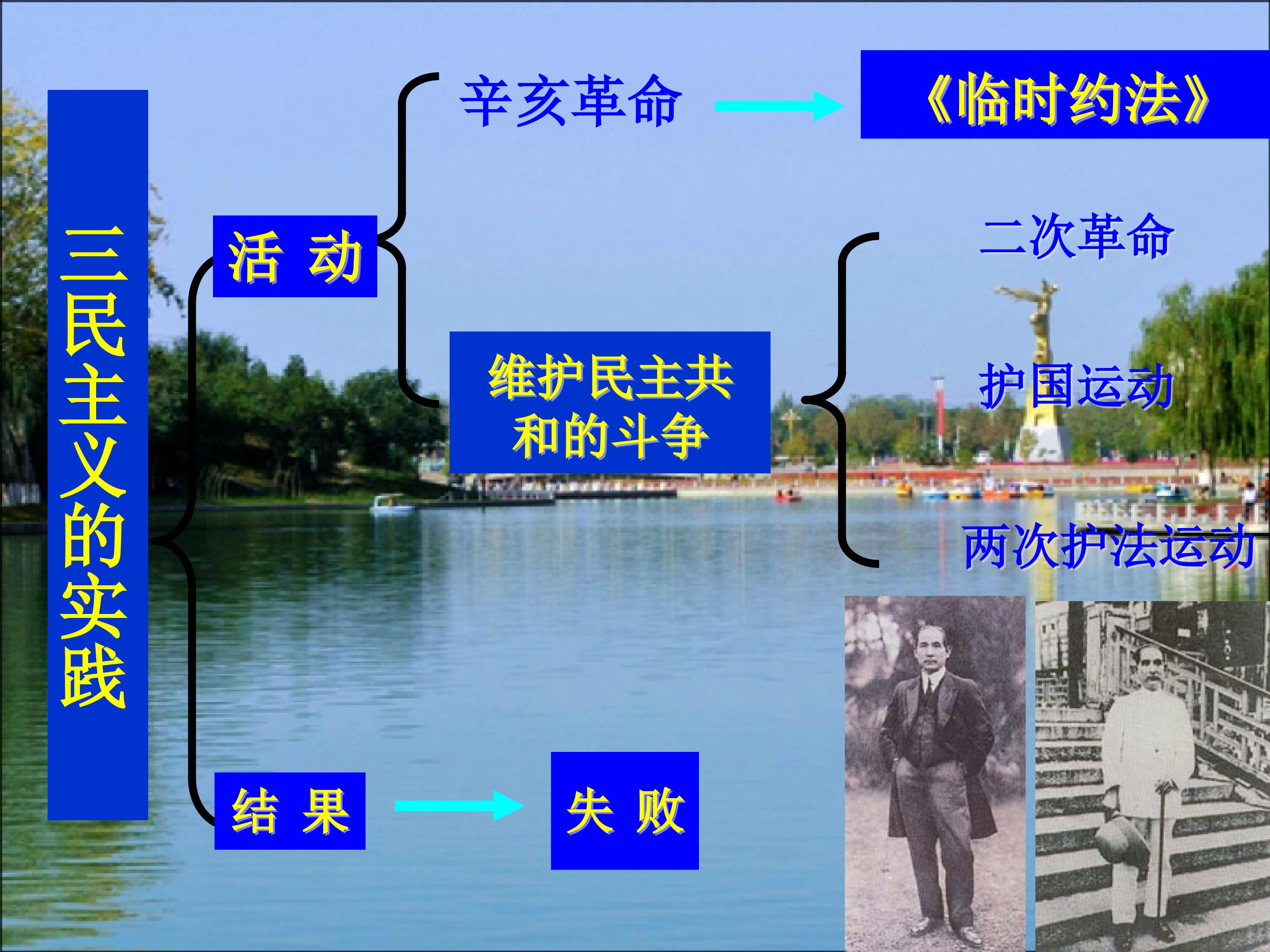 三民主义的实践

活 动

辛亥革命

《临时约法》

维护民主共和的斗争

二次革命

护国运动

两次护法运动

结 果

失 败